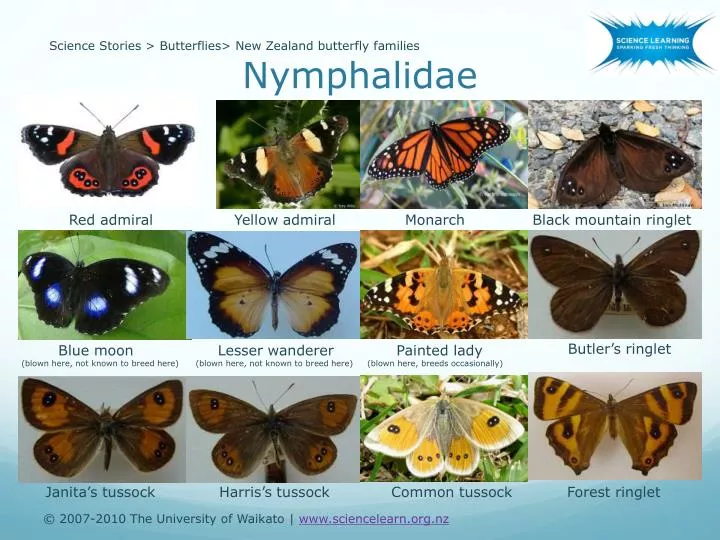 Science Stories > Butterflies> New Zealand butterfly families

SCIENCE LEARNING
SPARKING FRESH THINKING

Nymphalidae

Red admiral

Yellow admiral

Monarch

Black mountain ringlet

Blue moon
(blown here, not known to breed here)

Lesser wanderer
(blown here, not known to breed here)

Painted lady
(blown here, breeds occasionally)

Butler's ringlet

Janita's tussock

Harris's tussock

Common tussock

Forest ringlet

© 2007-2010 The University of Waikato | www.sciencelearn.org.nz